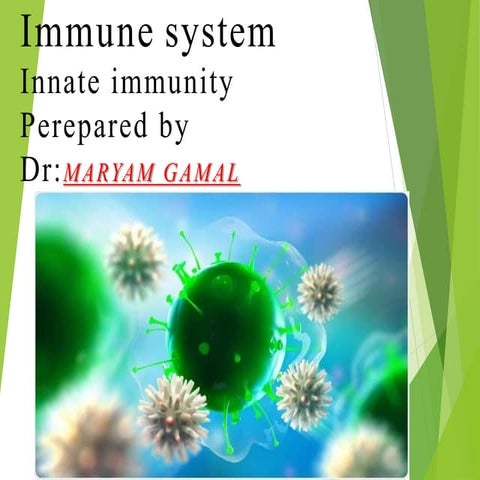 Immune system
Innate immunity
Perepared by
Dr:MARYAM GAMAL